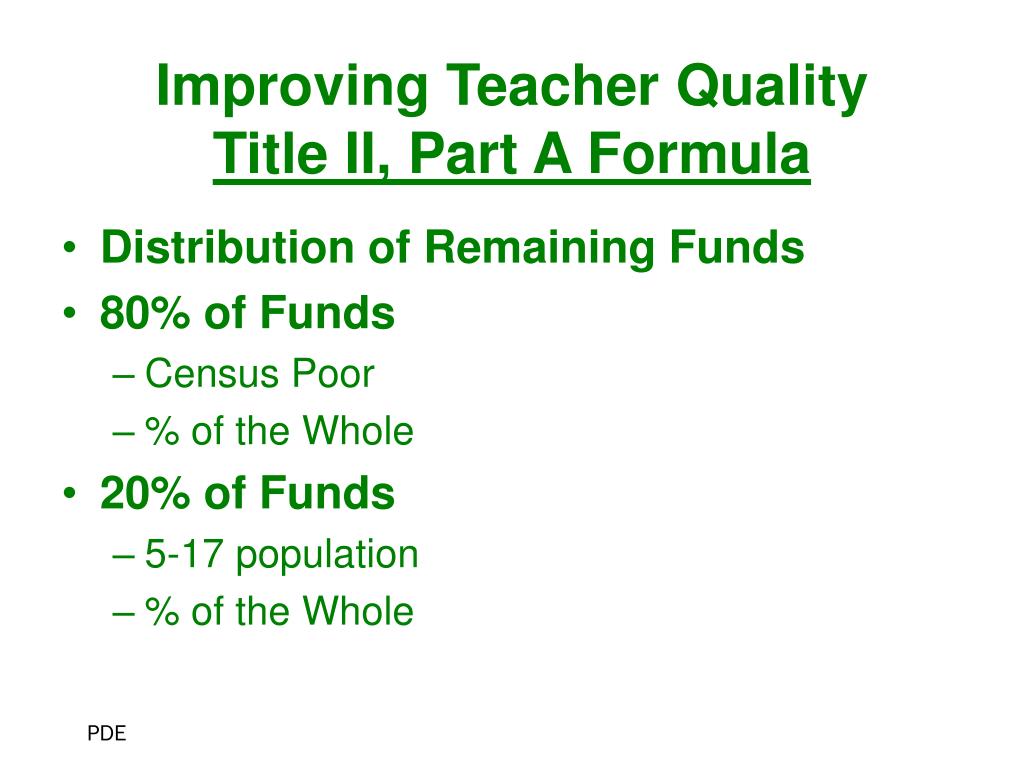 Improving Teacher Quality
Title II, Part A Formula

• Distribution of Remaining Funds
• 80% of Funds
– Census Poor
– % of the Whole
• 20% of Funds
– 5-17 population
– % of the Whole

PDE